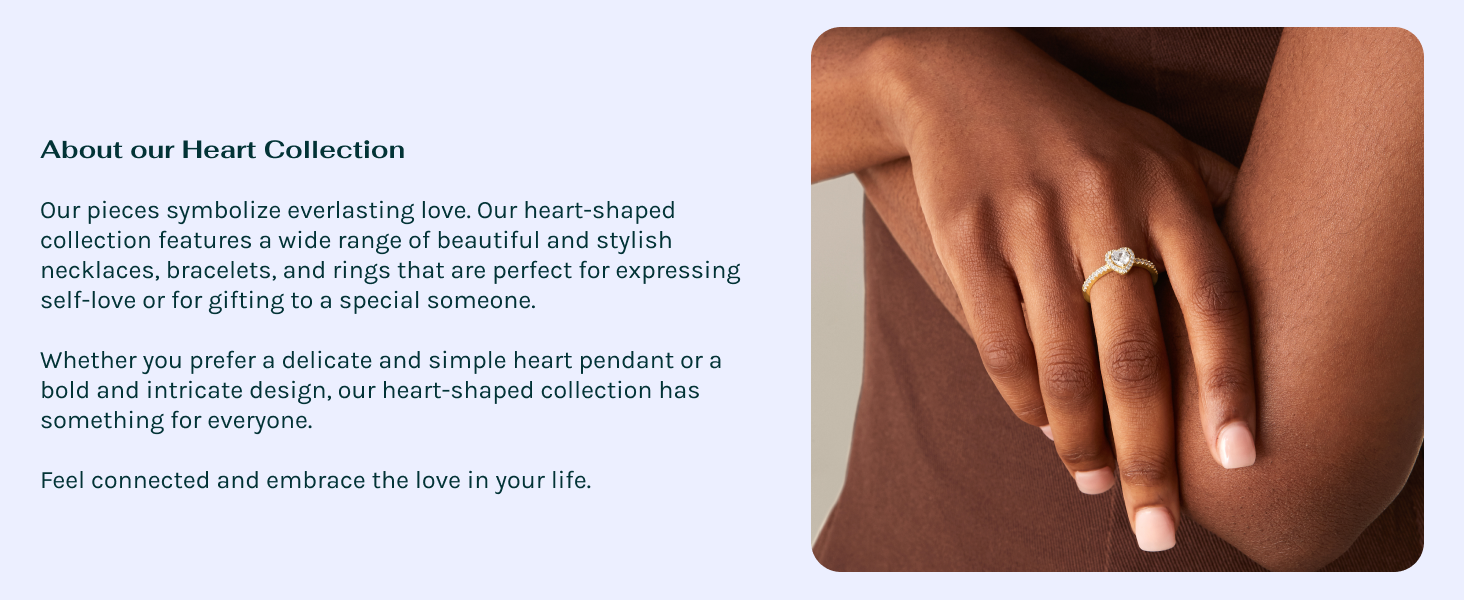 About our Heart Collection

Our pieces symbolize everlasting love. Our heart-shaped collection features a wide range of beautiful and stylish necklaces, bracelets, and rings that are perfect for expressing self-love or for gifting to a special someone.

Whether you prefer a delicate and simple heart pendant or a bold and intricate design, our heart-shaped collection has something for everyone.

Feel connected and embrace the love in your life.